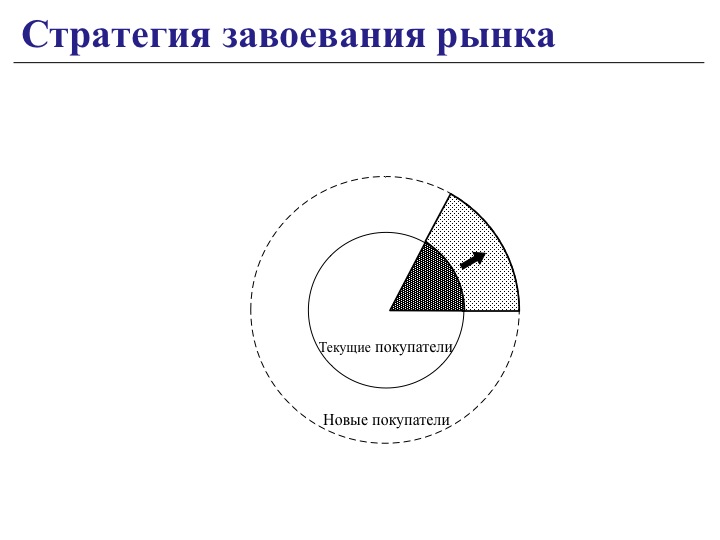 Стратегия завоевания рынка

Текущие покупатели

Новые покупатели